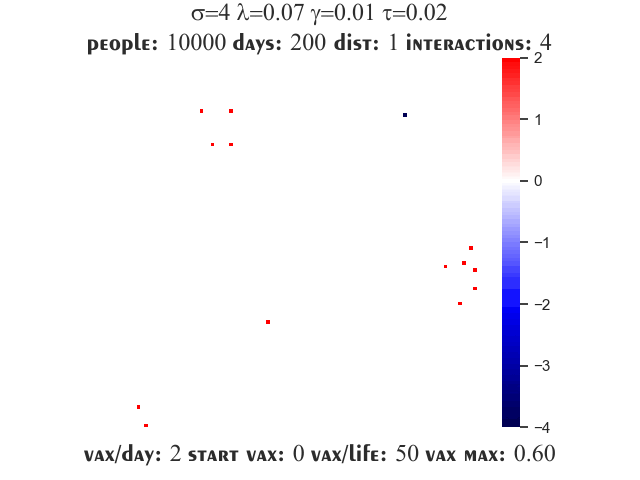 σ=4 λ=0.07 γ=0.01 τ=0.02
people: 10000 days: 200 dist: 1 interactions: 4

2
1
0
−1
−2
−3
−4

vax/day: 2 start vax: 0 vax/life: 50 vax max: 0.60